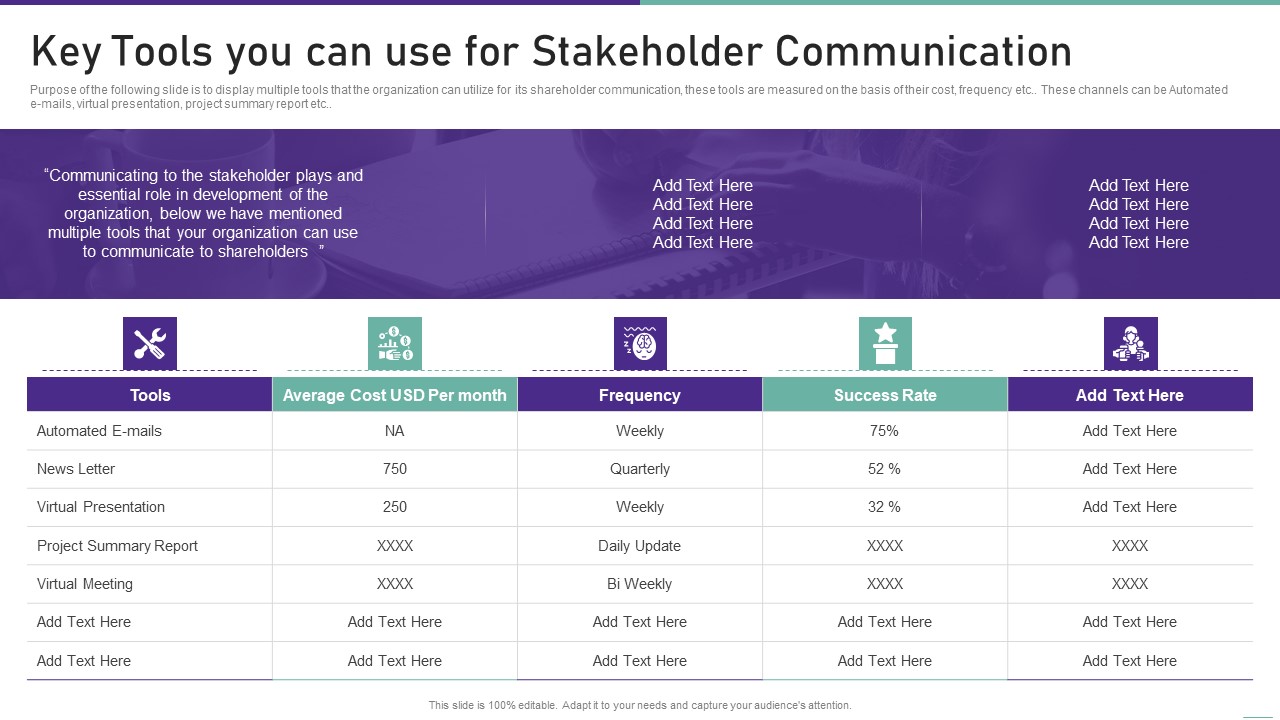 Key Tools you can use for Stakeholder Communication

Purpose of the following slide is to display multiple tools that the organization can utilize for its shareholder communication, these tools are measured on the basis of their cost, frequency etc.. These channels can be Automated e-mails, virtual presentation, project summary report etc..

"Communicating to the stakeholder plays and essential role in development of the organization, below we have mentioned multiple tools that your organization can use to communicate to shareholders "

Add Text Here
Add Text Here
Add Text Here
Add Text Here

Add Text Here
Add Text Here
Add Text Here
Add Text Here

| Tools | Average Cost USD Per month | Frequency | Success Rate | Add Text Here |
|---|---|---|---|---|
| Automated E-mails | NA | Weekly | 75% | Add Text Here |
| News Letter | 750 | Quarterly | 52 % | Add Text Here |
| Virtual Presentation | 250 | Weekly | 32 % | Add Text Here |
| Project Summary Report | XXXX | Daily Update | XXXX | XXXX |
| Virtual Meeting | XXXX | Bi Weekly | XXXX | XXXX |
| Add Text Here | Add Text Here | Add Text Here | Add Text Here | Add Text Here |
| Add Text Here | Add Text Here | Add Text Here | Add Text Here | Add Text Here |

This slide is 100% editable. Adapt it to your needs and capture your audience's attention.